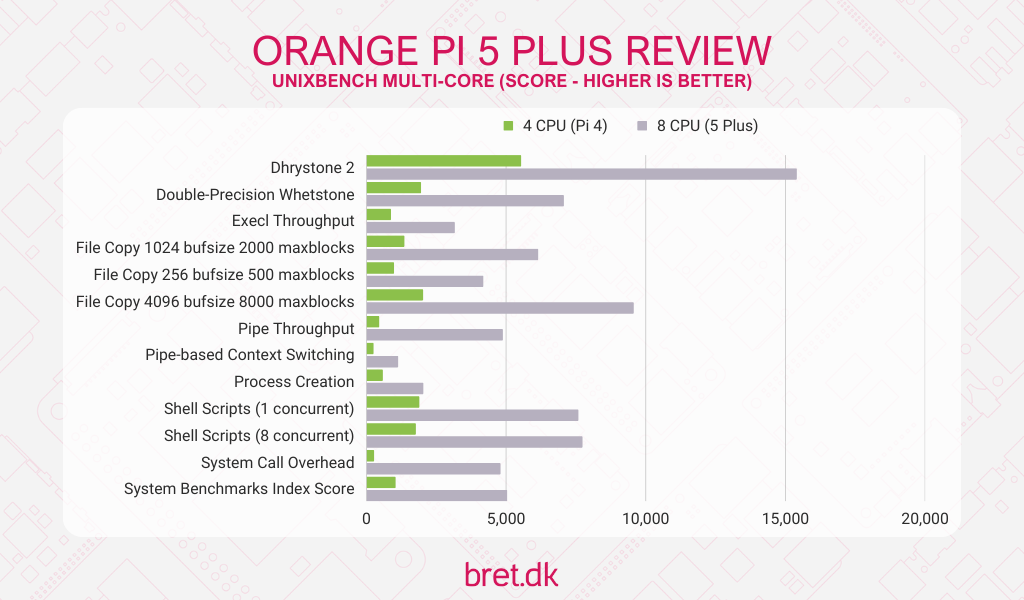 ORANGE PI 5 PLUS REVIEW
UNIXBENCH MULTI-CORE (SCORE - HIGHER IS BETTER)

4 CPU (Pi 4)
8 CPU (5 Plus)

Dhrystone 2
Double-Precision Whetstone
Execl Throughput
File Copy 1024 bufsize 2000 maxblocks
File Copy 256 bufsize 500 maxblocks
File Copy 4096 bufsize 8000 maxblocks
Pipe Throughput
Pipe-based Context Switching
Process Creation
Shell Scripts (1 concurrent)
Shell Scripts (8 concurrent)
System Call Overhead
System Benchmarks Index Score

0
5,000
10,000
15,000
20,000

bret.dk